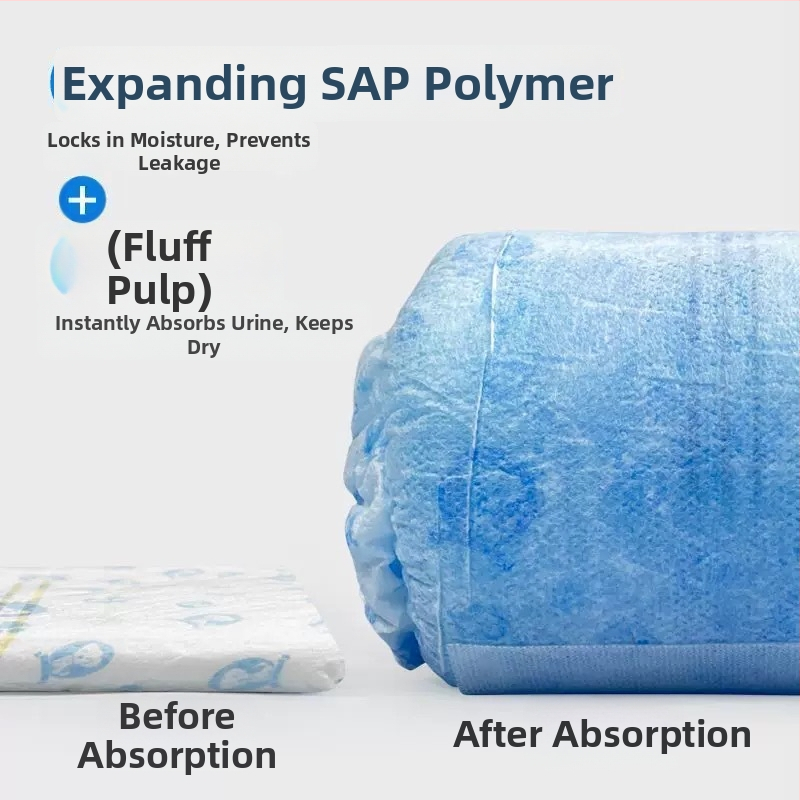 Expanding SAP Polymer

Locks in Moisture, Prevents Leakage

+

(Fluff Pulp)

Instantly Absorbs Urine, Keeps Dry

Before Absorption

After Absorption